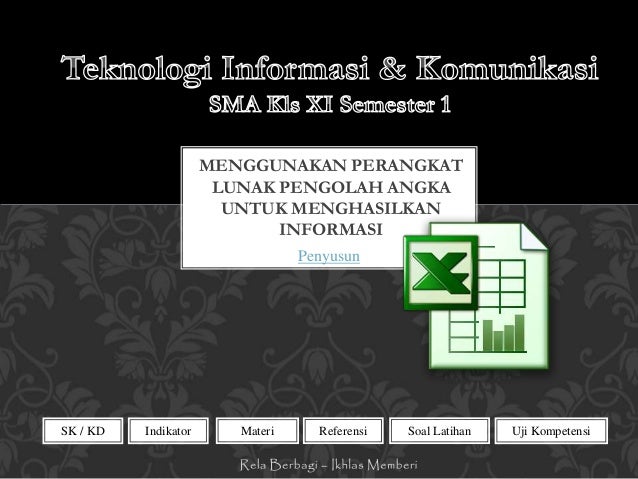 Teknologi Informasi & Komunikasi
SMA Kls XI Semester 1

MENGGUNAKAN PERANGKAT LUNAK PENGOLAH ANGKA UNTUK MENGHASILKAN INFORMASI

Penyusun

SK / KD
Indikator
Materi
Referensi
Soal Latihan
Uji Kompetensi

Rela Berbagi – Ikhlas Memberi